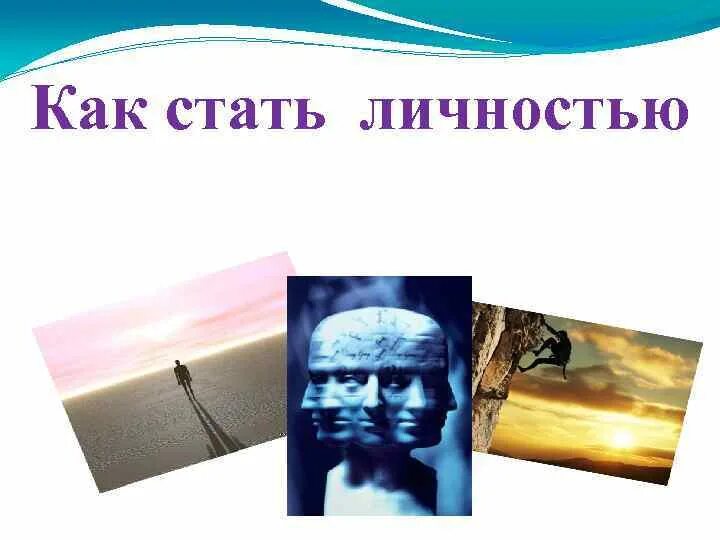 Как стать личностью